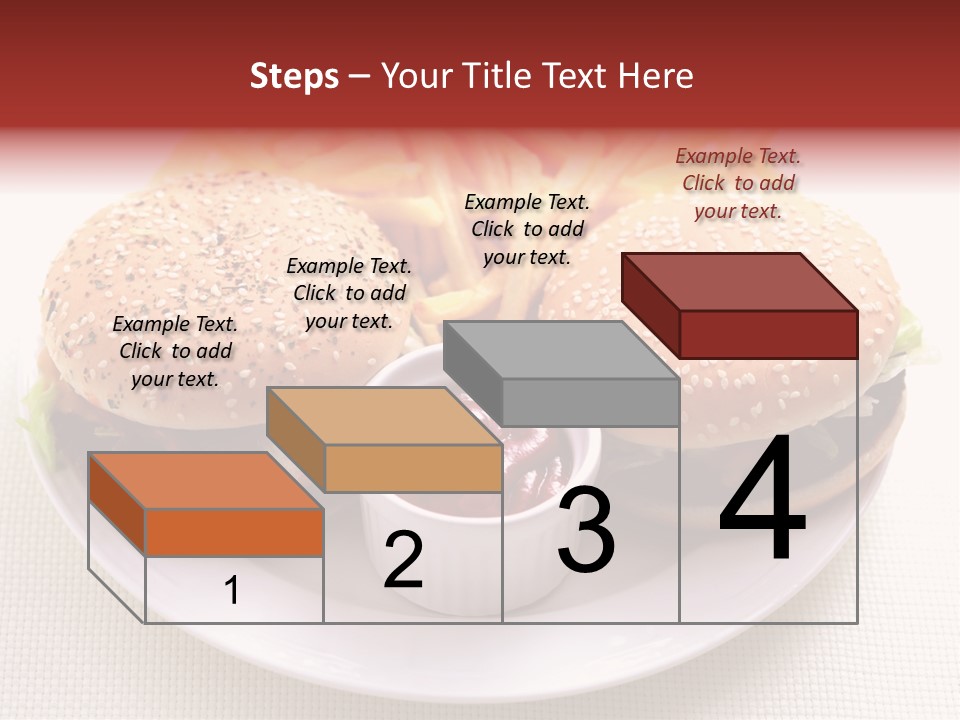 Steps – Your Title Text Here

Example Text. Click to add your text.

Example Text. Click to add your text.

Example Text. Click to add your text.

Example Text. Click to add your text.

1

2

3

4